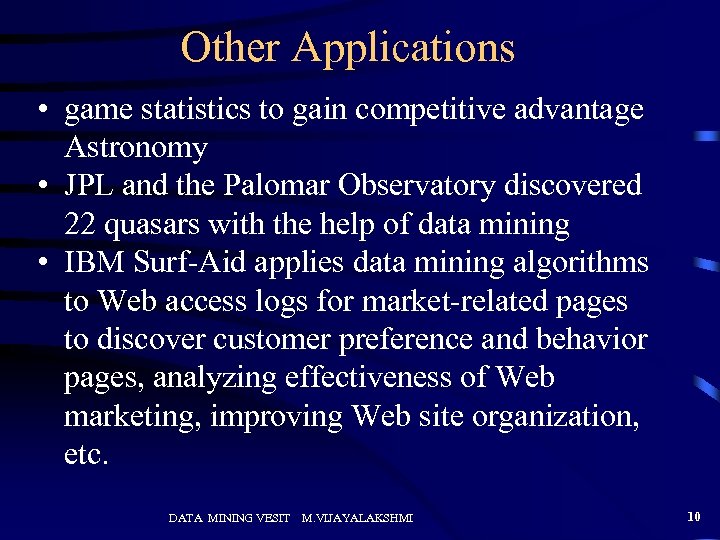 Other Applications

• game statistics to gain competitive advantage Astronomy
• JPL and the Palomar Observatory discovered 22 quasars with the help of data mining
• IBM Surf-Aid applies data mining algorithms to Web access logs for market-related pages to discover customer preference and behavior pages, analyzing effectiveness of Web marketing, improving Web site organization, etc.

DATA MINING VESIT M.VIJAYALAKSHMI

10